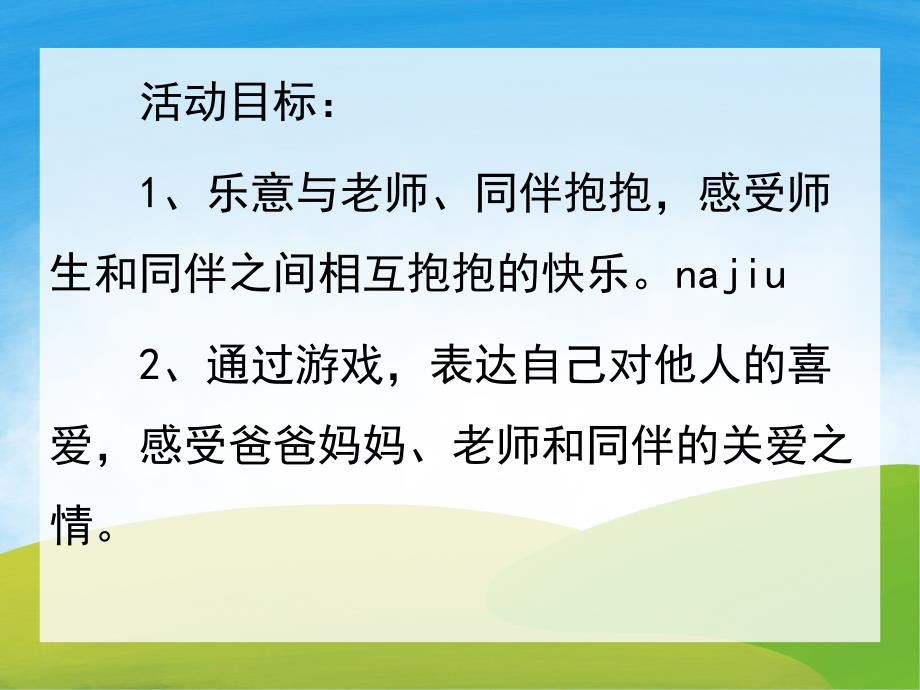 活动目标：

1、乐意与老师、同伴抱抱，感受师生和同伴之间相互抱抱的快乐。najiu

2、通过游戏，表达自己对他人的喜爱，感受爸爸妈妈、老师和同伴的关爱之情。